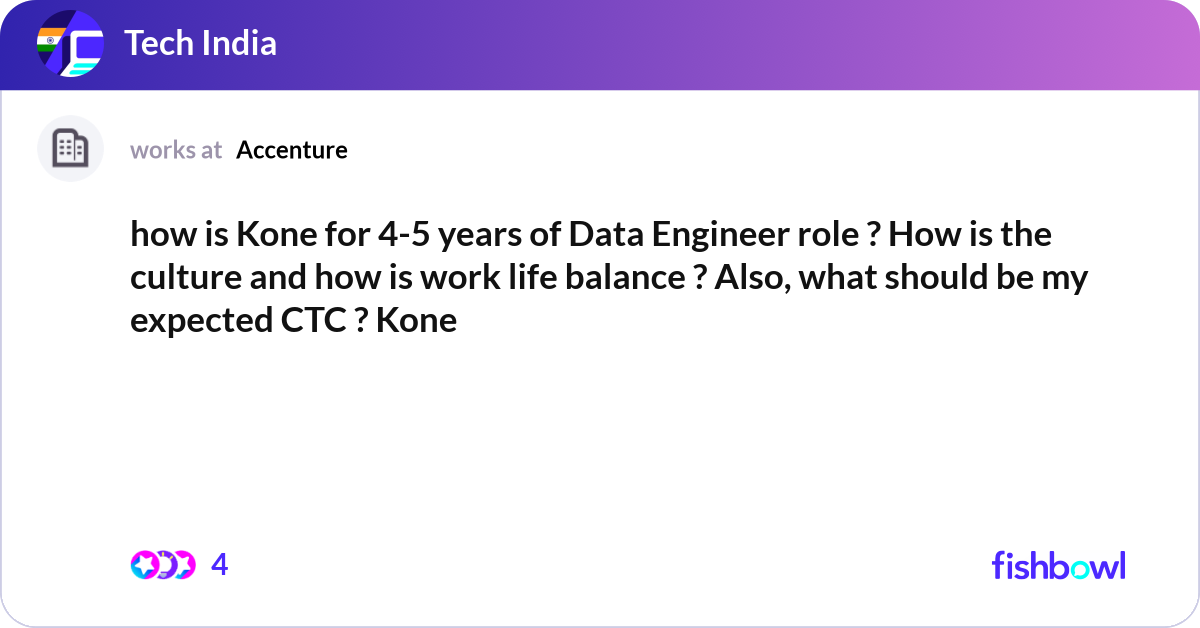 Tech India

works at Accenture

how is Kone for 4-5 years of Data Engineer role ? How is the culture and how is work life balance ? Also, what should be my expected CTC ? Kone

4

fishbowl